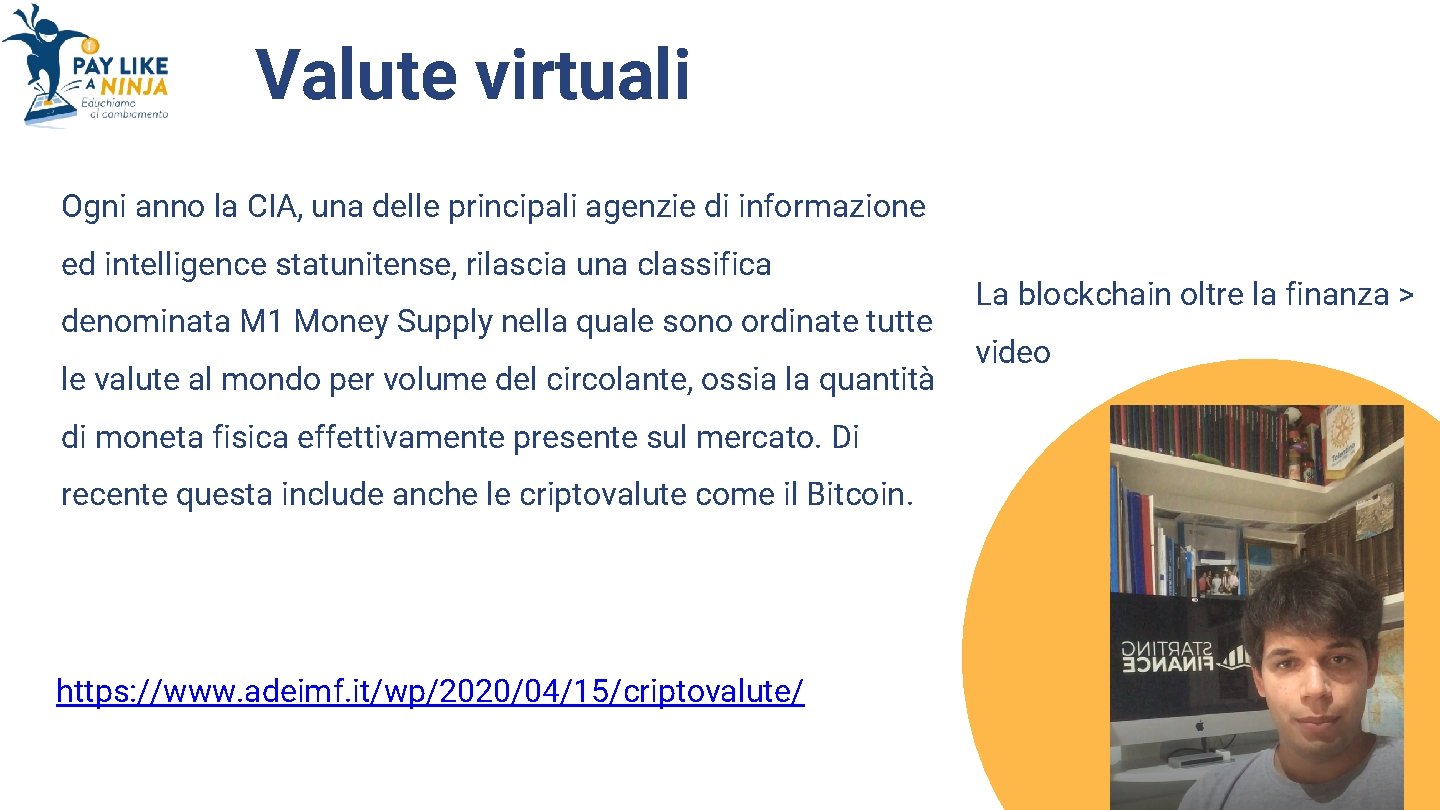 PAY LIKE A NINJA
Educhiamo al cambiamento

Valute virtuali

Ogni anno la CIA, una delle principali agenzie di informazione ed intelligence statunitense, rilascia una classifica denominata M1 Money Supply nella quale sono ordinate tutte le valute al mondo per volume del circolante, ossia la quantità di moneta fisica effettivamente presente sul mercato. Di recente questa include anche le criptovalute come il Bitcoin.

https://www.adeimf.it/wp/2020/04/15/criptovalute/

La blockchain oltre la finanza > video

STARTING FINANCE